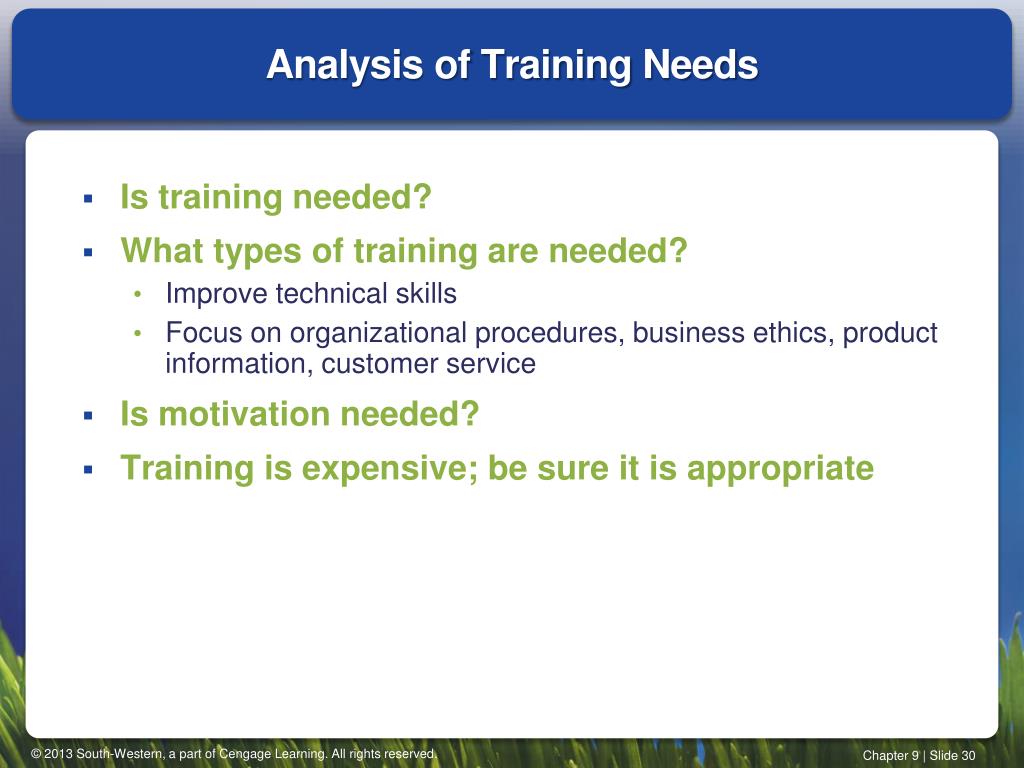 Analysis of Training Needs

▪ Is training needed?
▪ What types of training are needed?
• Improve technical skills
• Focus on organizational procedures, business ethics, product information, customer service
▪ Is motivation needed?
▪ Training is expensive; be sure it is appropriate

© 2013 South-Western, a part of Cengage Learning. All rights reserved.

Chapter 9 | Slide 30